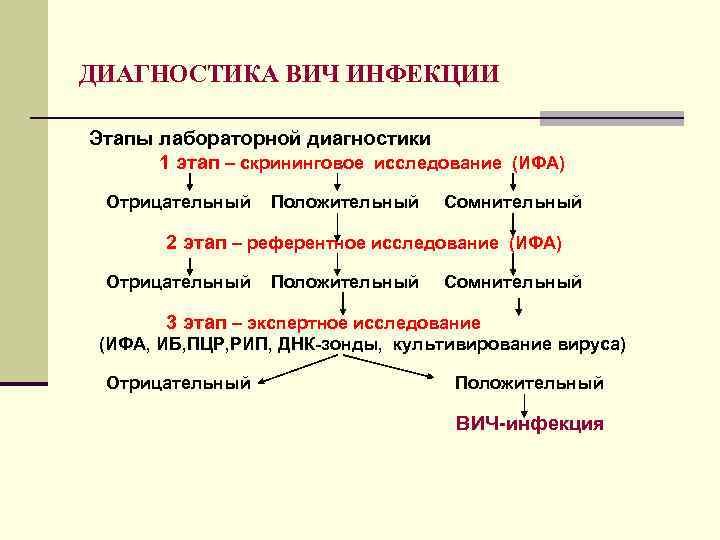 ДИАГНОСТИКА ВИЧ ИНФЕКЦИИ

Этапы лабораторной диагностики

1 этап – скрининговое исследование (ИФА)

Отрицательный Положительный Сомнительный

2 этап – референтное исследование (ИФА)

Отрицательный Положительный Сомнительный

3 этап – экспертное исследование

(ИФА, ИБ,ПЦР,РИП, ДНК-зонды, культивирование вируса)

Отрицательный Положительный

ВИЧ-инфекция